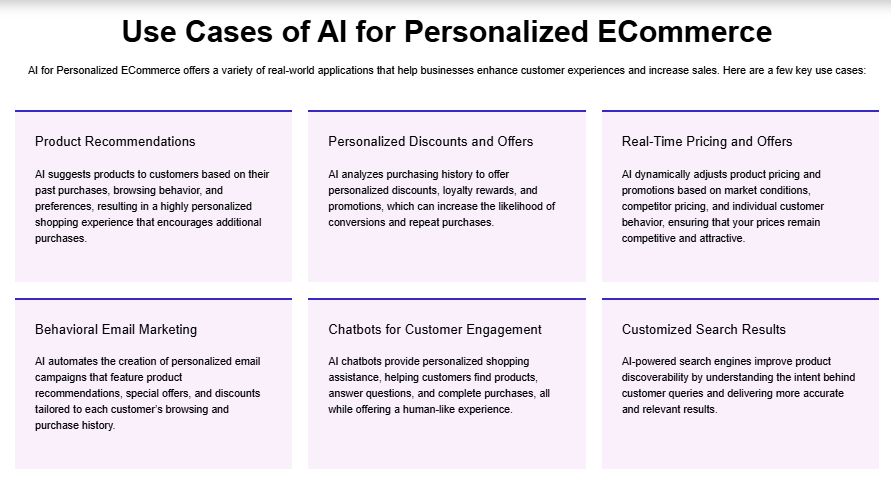 Use Cases of AI for Personalized ECommerce

AI for Personalized ECommerce offers a variety of real-world applications that help businesses enhance customer experiences and increase sales. Here are a few key use cases:

Product Recommendations

AI suggests products to customers based on their past purchases, browsing behavior, and preferences, resulting in a highly personalized shopping experience that encourages additional purchases.

Personalized Discounts and Offers

AI analyzes purchasing history to offer personalized discounts, loyalty rewards, and promotions, which can increase the likelihood of conversions and repeat purchases.

Real-Time Pricing and Offers

AI dynamically adjusts product pricing and promotions based on market conditions, competitor pricing, and individual customer behavior, ensuring that your prices remain competitive and attractive.

Behavioral Email Marketing

AI automates the creation of personalized email campaigns that feature product recommendations, special offers, and discounts tailored to each customer's browsing and purchase history.

Chatbots for Customer Engagement

AI chatbots provide personalized shopping assistance, helping customers find products, answer questions, and complete purchases, all while offering a human-like experience.

Customized Search Results

AI-powered search engines improve product discoverability by understanding the intent behind customer queries and delivering more accurate and relevant results.